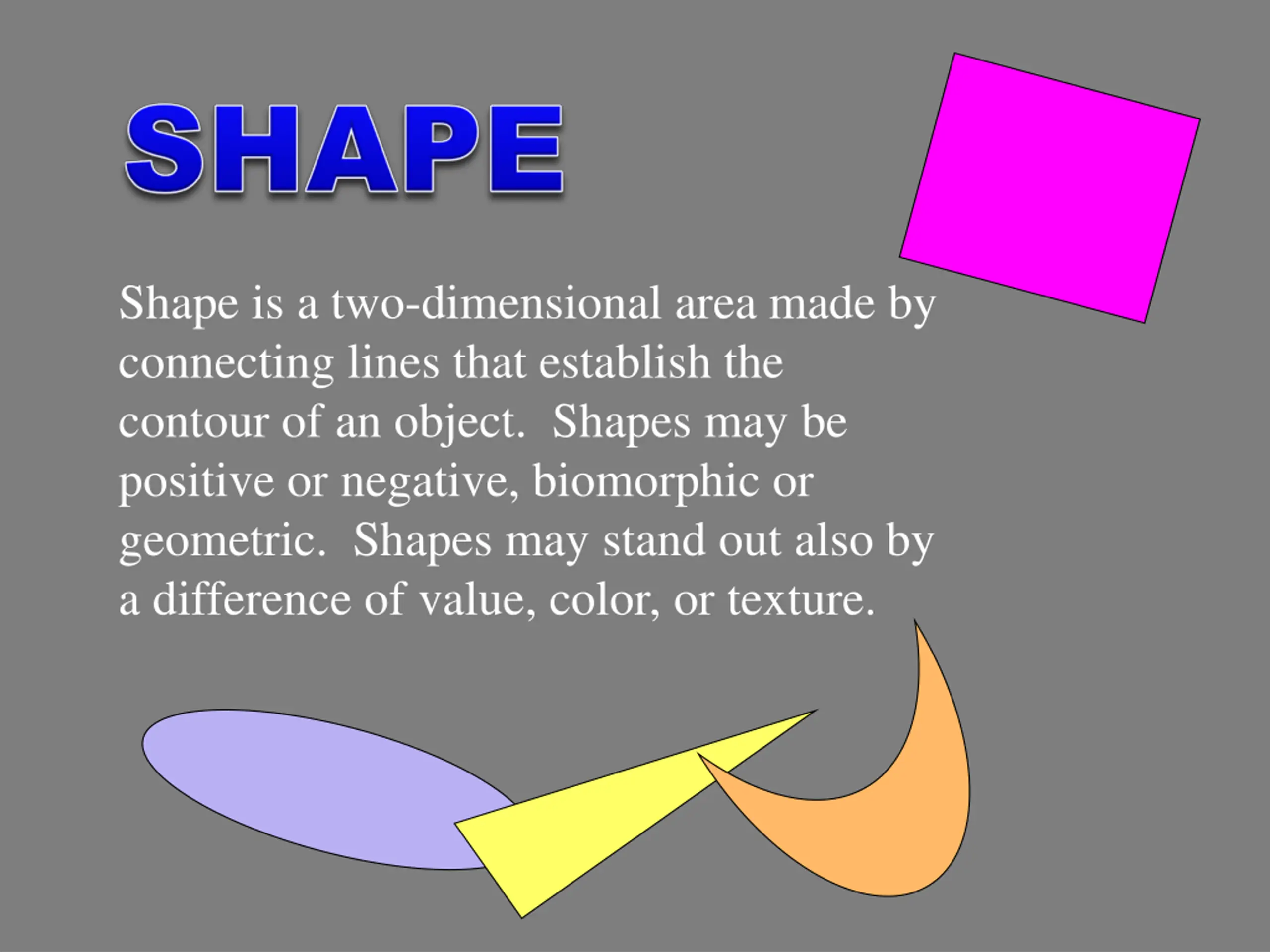 SHAPE

Shape is a two-dimensional area made by connecting lines that establish the contour of an object. Shapes may be positive or negative, biomorphic or geometric. Shapes may stand out also by a difference of value, color, or texture.